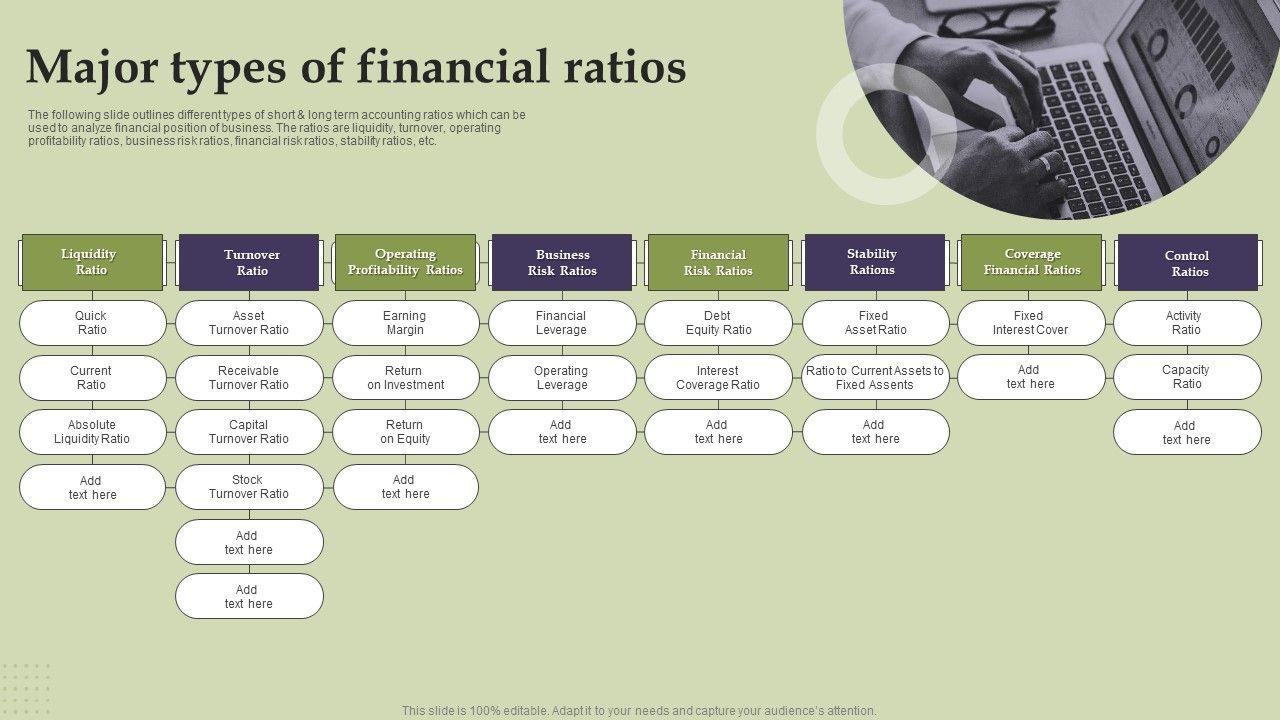 Major types of financial ratios

The following slide outlines different types of short & long term accounting ratios which can be used to analyze financial position of business. The ratios are liquidity, turnover, operating profitability ratios, business risk ratios, financial risk ratios, stability ratios, etc.

Liquidity Ratio

Quick Ratio

Current Ratio

Absolute Liquidity Ratio

Add text here

Turnover Ratio

Asset Turnover Ratio

Receivable Turnover Ratio

Capital Turnover Ratio

Stock Turnover Ratio

Add text here

Add text here

Operating Profitability Ratios

Earning Margin

Return on Investment

Return on Equity

Add text here

Business Risk Ratios

Financial Leverage

Operating Leverage

Add text here

Financial Risk Ratios

Debt Equity Ratio

Interest Coverage Ratio

Add text here

Stability Rations

Fixed Asset Ratio

Ratio to Current Assets to Fixed Assents

Add text here

Coverage Financial Ratios

Fixed Interest Cover

Add text here

Control Ratios

Activity Ratio

Capacity Ratio

Add text here

This slide is 100% editable. Adapt it to your needs and capture your audience's attention.